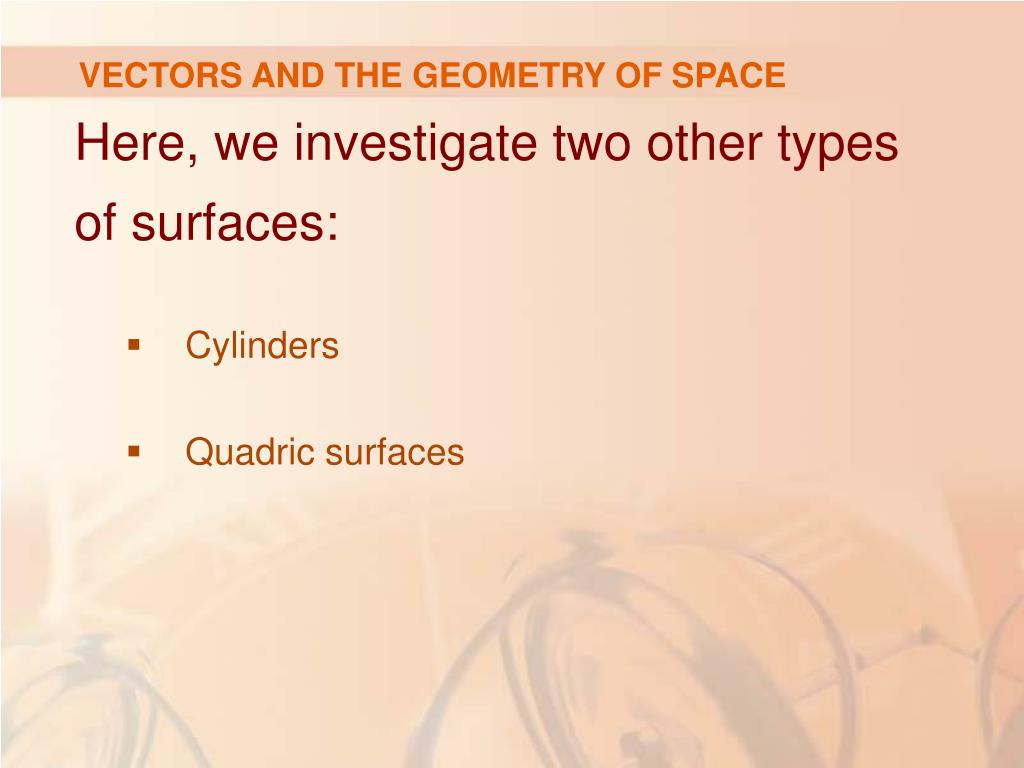 VECTORS AND THE GEOMETRY OF SPACE

Here, we investigate two other types of surfaces:

▪ Cylinders

▪ Quadric surfaces